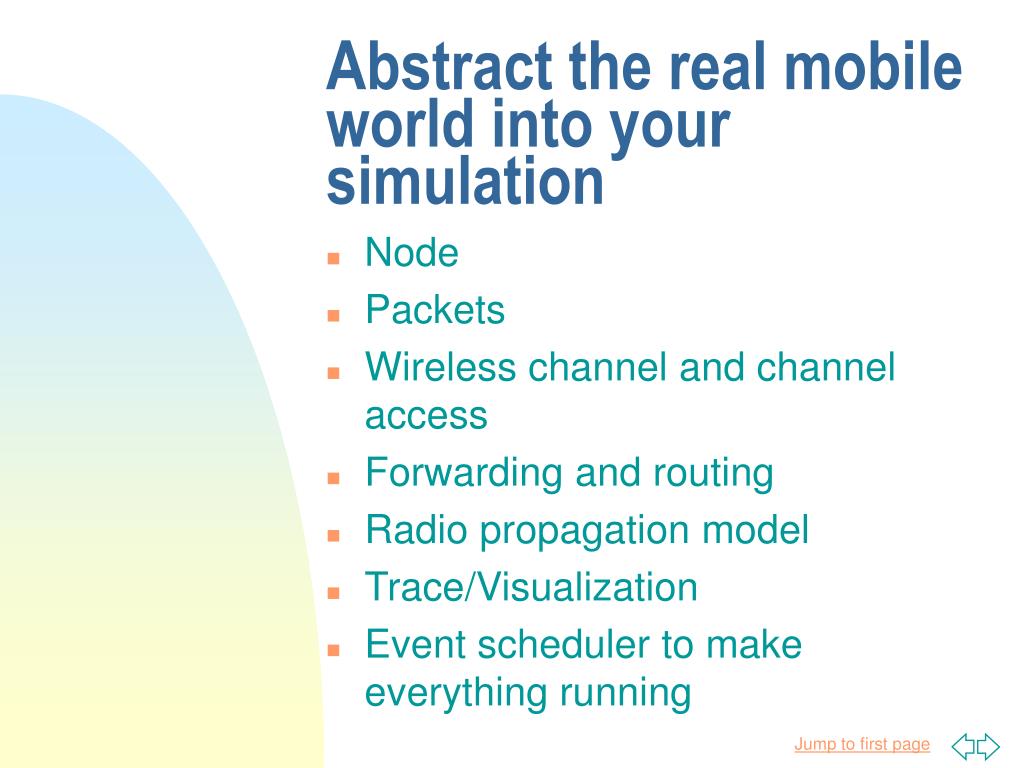 Abstract the real mobile world into your simulation

- Node
- Packets
- Wireless channel and channel access
- Forwarding and routing
- Radio propagation model
- Trace/Visualization
- Event scheduler to make everything running

Jump to first page